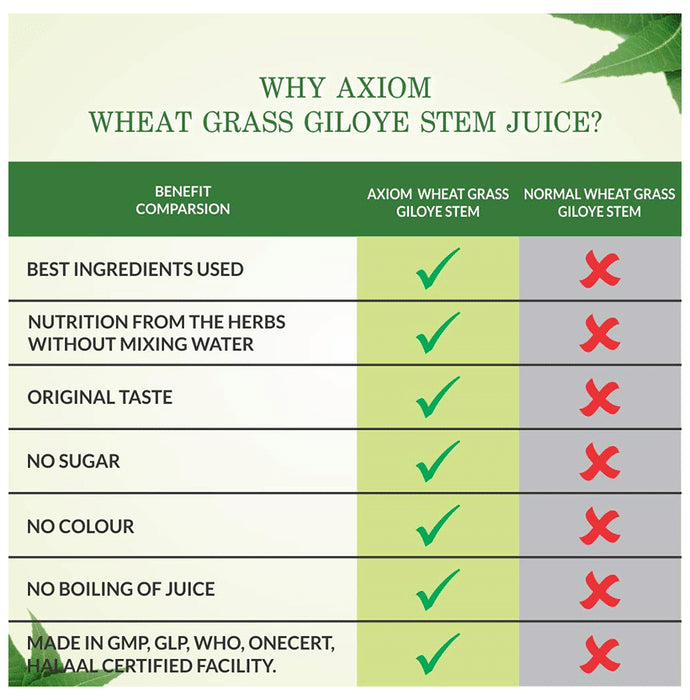 WHY AXIOM
WHEAT GRASS GILOYE STEM JUICE?

| BENEFIT COMPARSION | AXIOM WHEAT GRASS GILOYE STEM | NORMAL WHEAT GRASS GILOYE STEM |
|---|---|---|
| BEST INGREDIENTS USED | ✓ | ✗ |
| NUTRITION FROM THE HERBS WITHOUT MIXING WATER | ✓ | ✗ |
| ORIGINAL TASTE | ✓ | ✗ |
| NO SUGAR | ✓ | ✗ |
| NO COLOUR | ✓ | ✗ |
| NO BOILING OF JUICE | ✓ | ✗ |
| MADE IN GMP, GLP, WHO, ONECERT, HALAAL CERTIFIED FACILITY. | ✓ | ✗ |